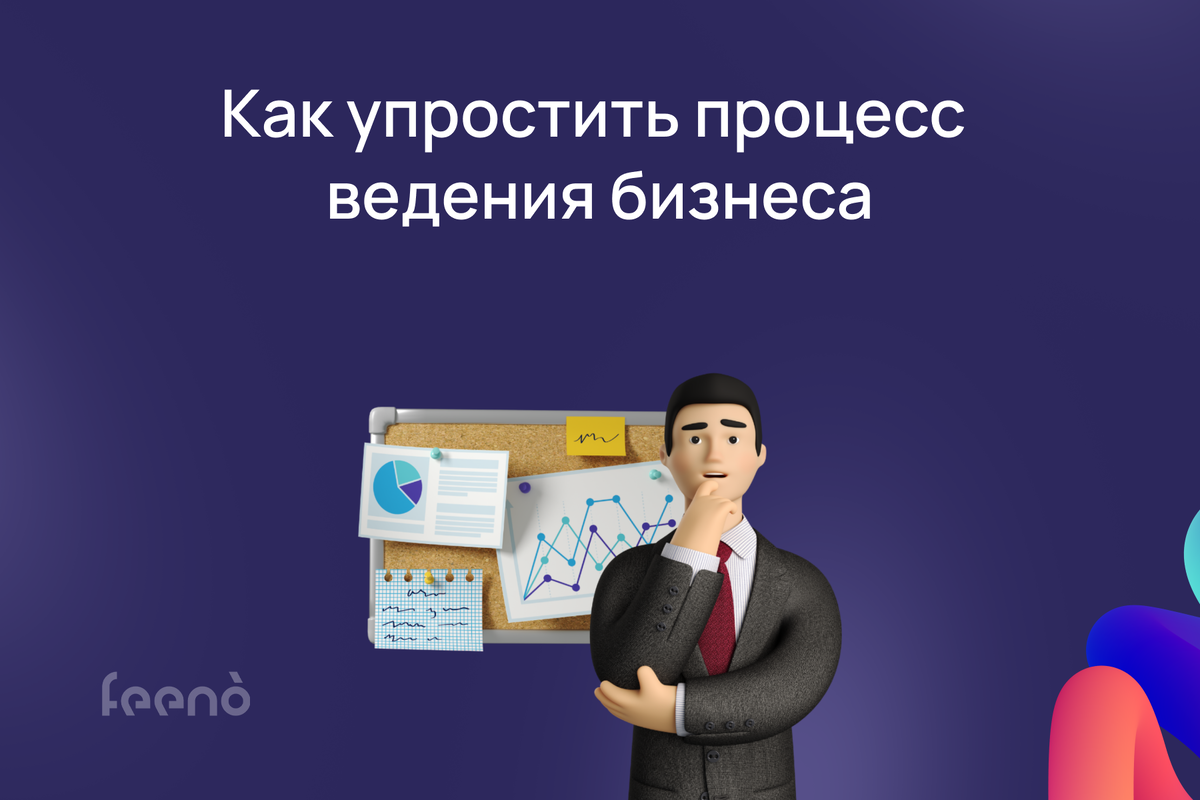 Как упростить процесс ведения бизнеса

feenò